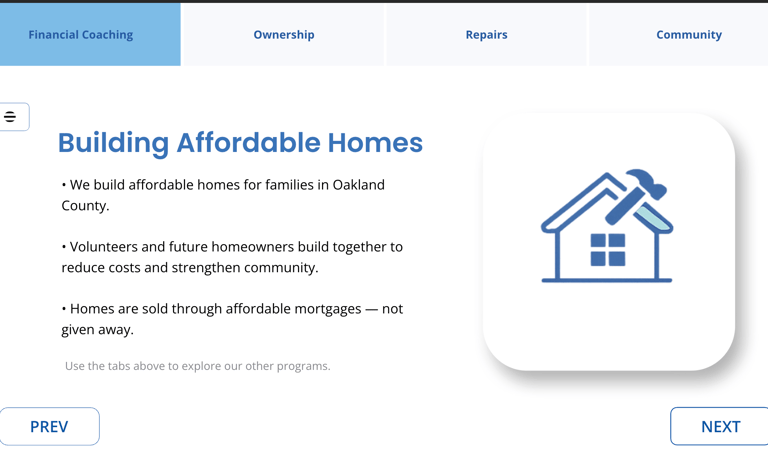 Financial Coaching

Ownership

Repairs

Community

Building Affordable Homes

• We build affordable homes for families in Oakland County.

• Volunteers and future homeowners build together to reduce costs and strengthen community.

• Homes are sold through affordable mortgages — not given away.

Use the tabs above to explore our other programs.

PREV

NEXT